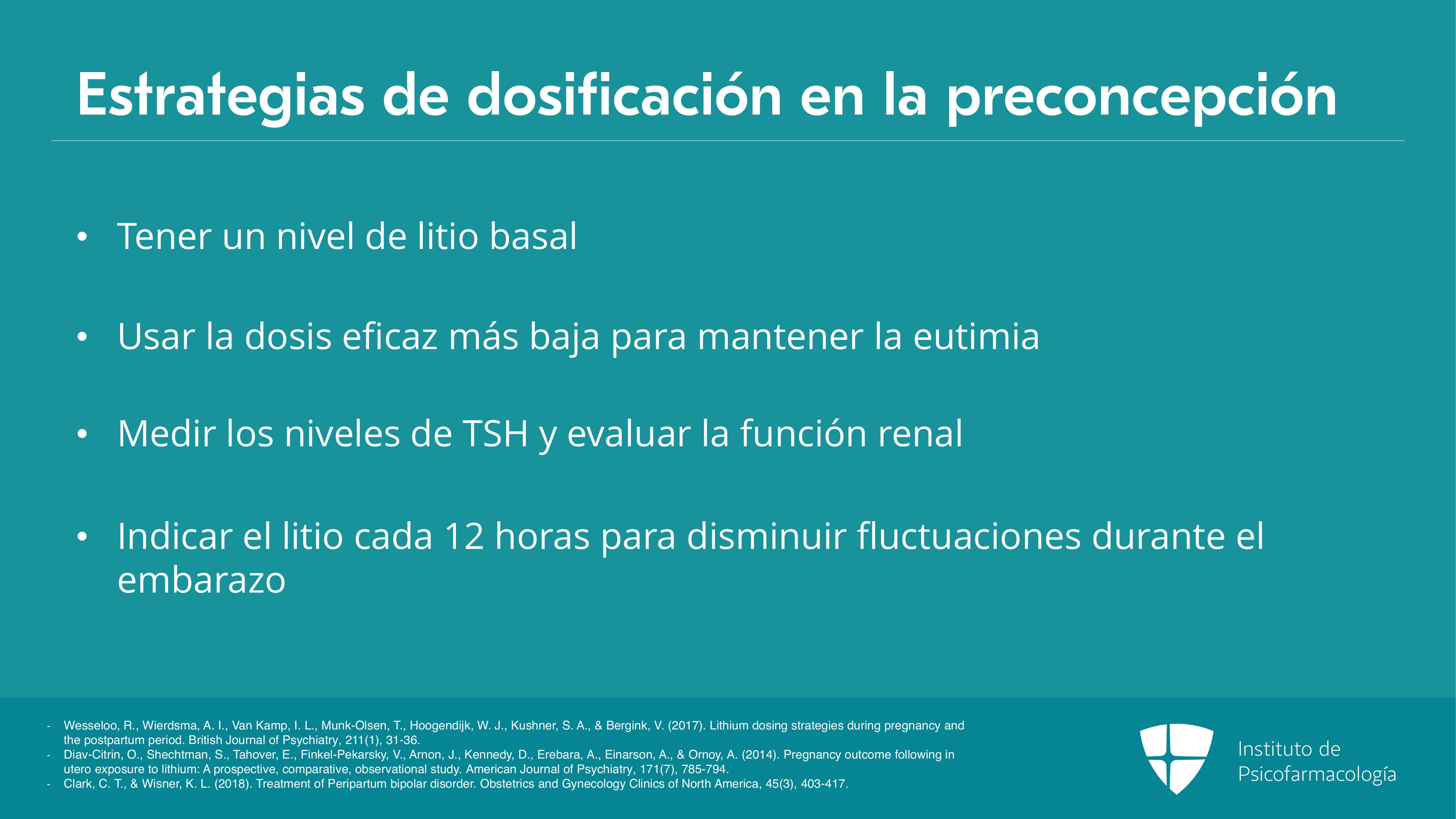 Estrategias de dosificación en la preconcepción

• Tener un nivel de litio basal

• Usar la dosis eficaz más baja para mantener la eutimia

• Medir los niveles de TSH y evaluar la función renal

• Indicar el litio cada 12 horas para disminuir fluctuaciones durante el embarazo

- Wesseloo, R., Wierdsma, A. I., Van Kamp, I. L., Munk-Olsen, T., Hoogendijk, W. J., Kushner, S. A., & Bergink, V. (2017). Lithium dosing strategies during pregnancy and the postpartum period. British Journal of Psychiatry, 211(1), 31-36.
- Diav-Citrin, O., Shechtman, S., Tahover, E., Finkel-Pekarsky, V., Arnon, J., Kennedy, D., Erebara, A., Einarson, A., & Ornoy, A. (2014). Pregnancy outcome following in utero exposure to lithium: A prospective, comparative, observational study. American Journal of Psychiatry, 171(7), 785-794.
- Clark, C. T., & Wisner, K. L. (2018). Treatment of Peripartum bipolar disorder. Obstetrics and Gynecology Clinics of North America, 45(3), 403-417.

Instituto de Psicofarmacología